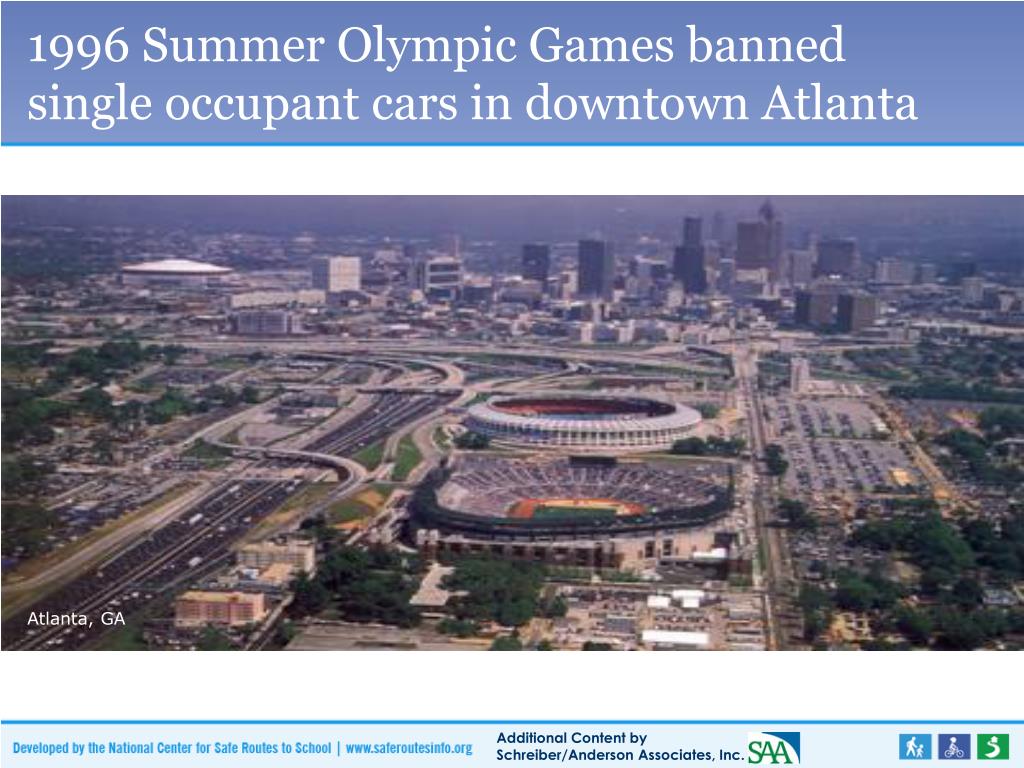 1996 Summer Olympic Games banned single occupant cars in downtown Atlanta

Atlanta, GA

Developed by the National Center for Safe Routes to School | www.saferoutesinfo.org

Additional Content by
Schreiber/Anderson Associates, Inc.

SAA